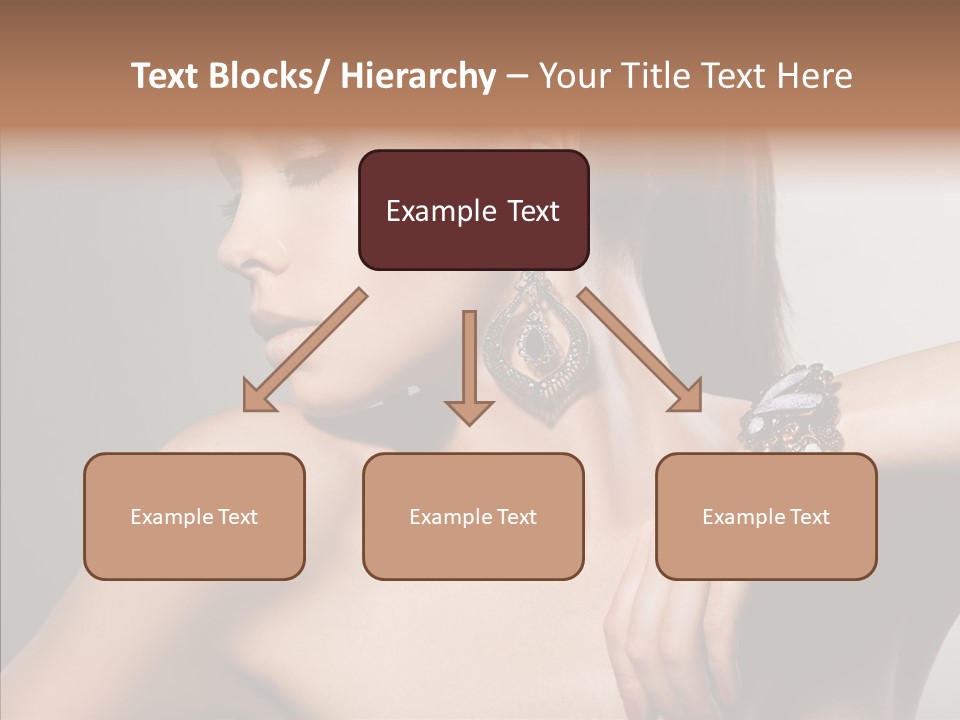 Text Blocks/ Hierarchy – Your Title Text Here

Example Text

Example Text

Example Text

Example Text